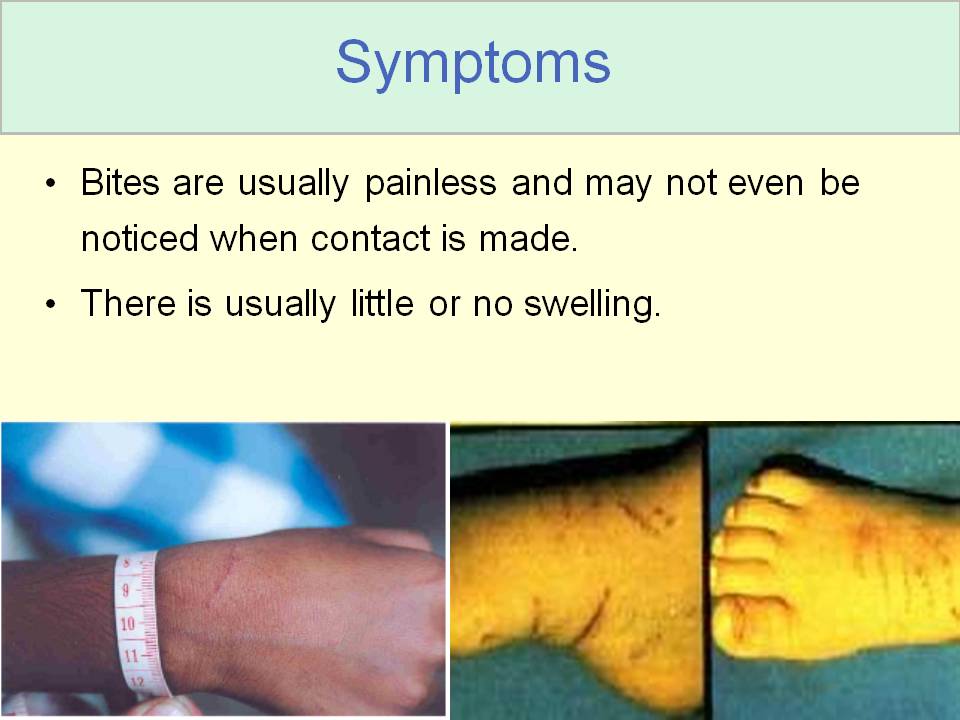 Symptoms

• Bites are usually painless and may not even be noticed when contact is made.

• There is usually little or no swelling.

8
9
10
11
12